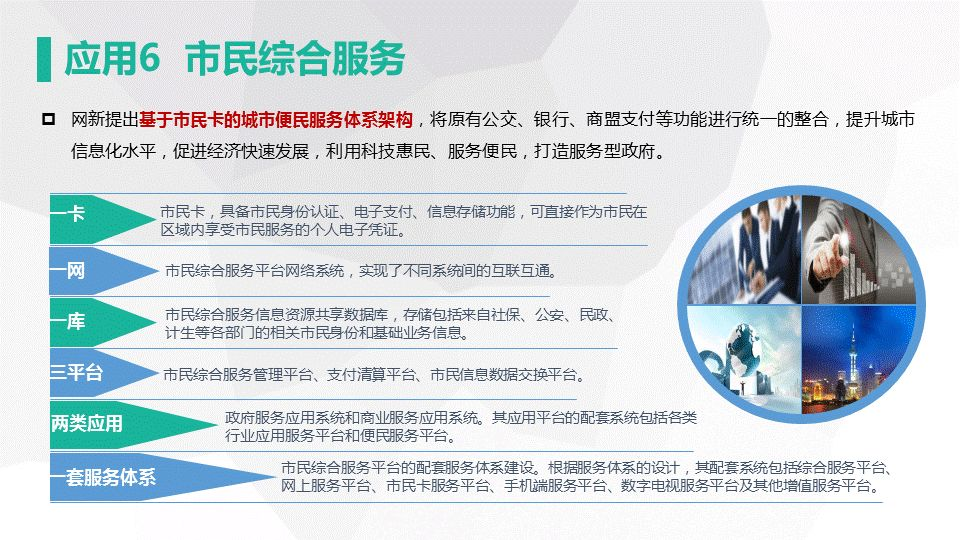 应用6 市民综合服务

网新提出基于市民卡的城市便民服务体系架构，将原有公交、银行、商盟支付等功能进行统一的整合，提升城市信息化水平，促进经济快速发展，利用科技惠民、服务便民，打造服务型政府。

一卡
市民卡，具备市民身份认证、电子支付、信息存储功能，可直接作为市民在区域内享受市民服务的个人电子凭证。

一网
市民综合服务平台网络系统，实现了不同系统间的互联互通。

一库
市民综合服务信息资源共享数据库，存储包括来自社保、公安、民政、计生等各部门的相关市民身份和基础业务信息。

三平台
市民综合服务管理平台、支付清算平台、市民信息数据交换平台。

两类应用
政府服务应用系统和商业服务应用系统。其应用平台的配套系统包括各类行业应用服务平台和便民服务平台。

一套服务体系
市民综合服务平台的配套服务体系建设。根据服务体系的设计，其配套系统包括综合服务平台、网上服务平台、市民卡服务平台、手机端服务平台、数字电视服务平台及其他增值服务平台。